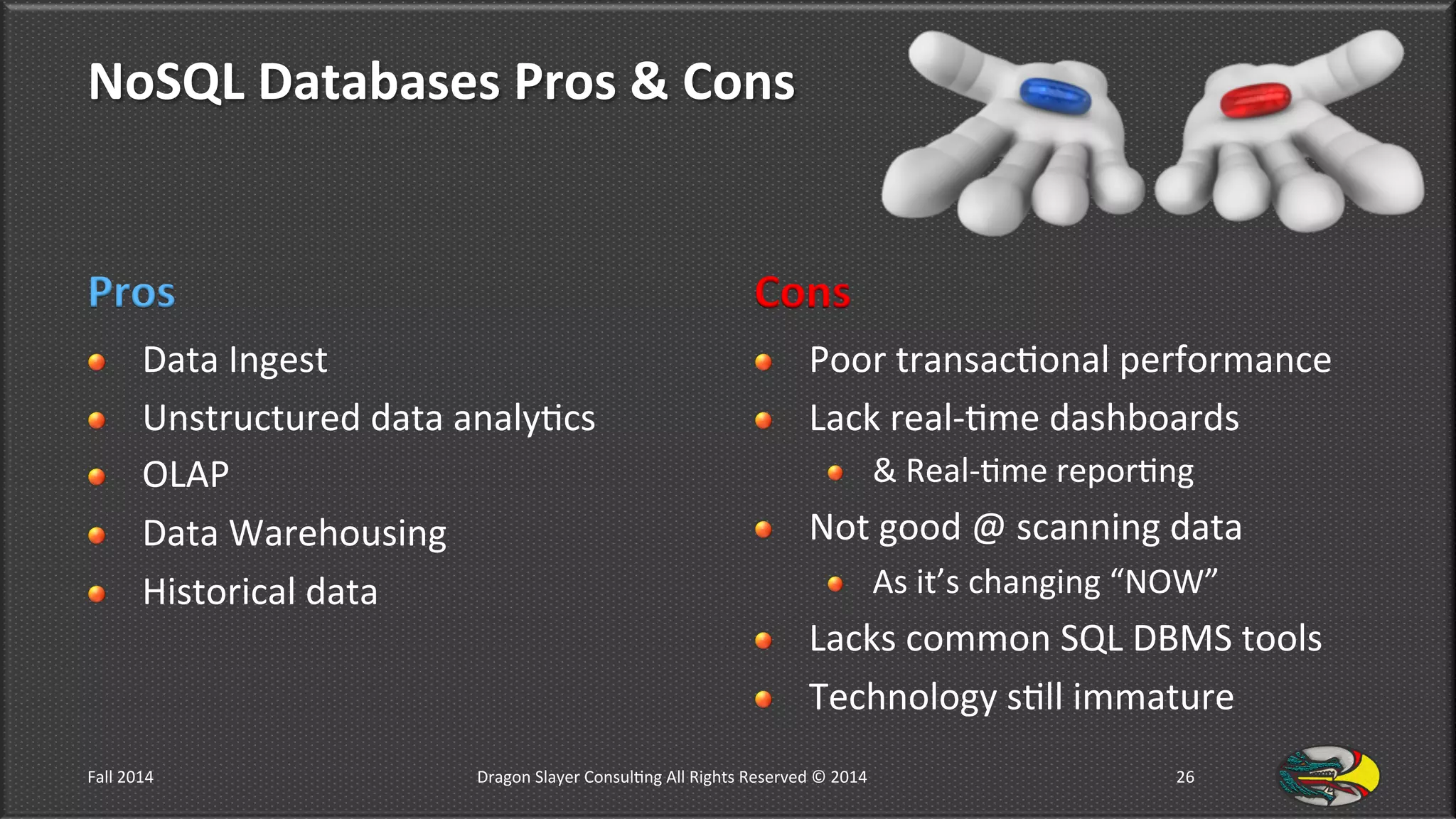 NoSQL Databases Pros & Cons

Pros

- Data Ingest
- Unstructured data analytics
- OLAP
- Data Warehousing
- Historical data

Cons

- Poor transactional performance
- Lack real-time dashboards
  - & Real-time reporting
- Not good @ scanning data
  - As it's changing "NOW"
- Lacks common SQL DBMS tools
- Technology still immature

Fall 2014

Dragon Slayer Consulting All Rights Reserved © 2014

26